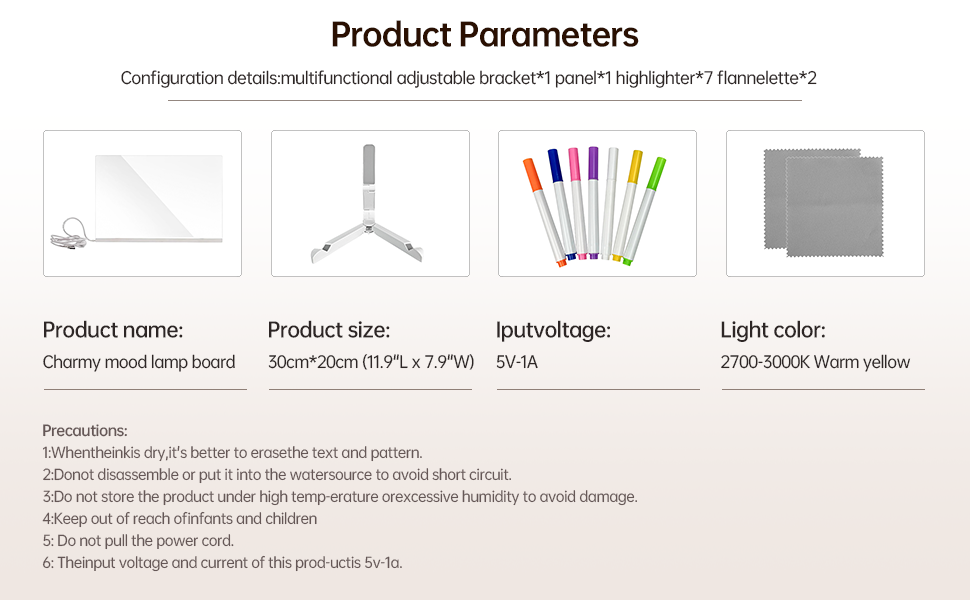 Product Parameters

Configuration details:multifunctional adjustable bracket*1 panel*1 highlighter*7 flannelette*2

Product name:
Charmy mood lamp board

Product size:
30cm*20cm (11.9"L x 7.9"W)

Iputvoltage:
5V-1A

Light color:
2700-3000K Warm yellow

Precautions:
1:Whentheinkis dry,it's better to erasethe text and pattern.
2:Donot disassemble or put it into the watersource to avoid short circuit.
3:Do not store the product under high temp-erature orexcessive humidity to avoid damage.
4:Keep out of reach ofinfants and children
5: Do not pull the power cord.
6: Theinput voltage and current of this prod-uctis 5v-1a.